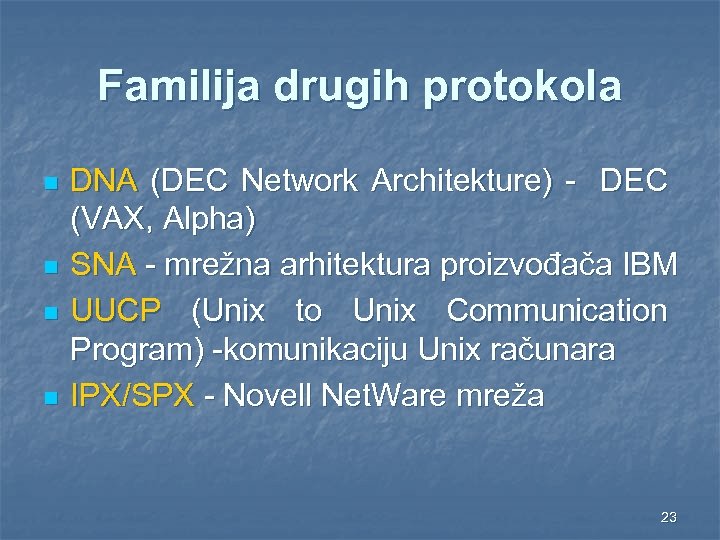 Familija drugih protokola

- DNA (DEC Network Architekture) - DEC (VAX, Alpha)
- SNA - mrežna arhitektura proizvođača IBM
- UUCP (Unix to Unix Communication Program) -komunikaciju Unix računara
- IPX/SPX - Novell NetWare mreža

23